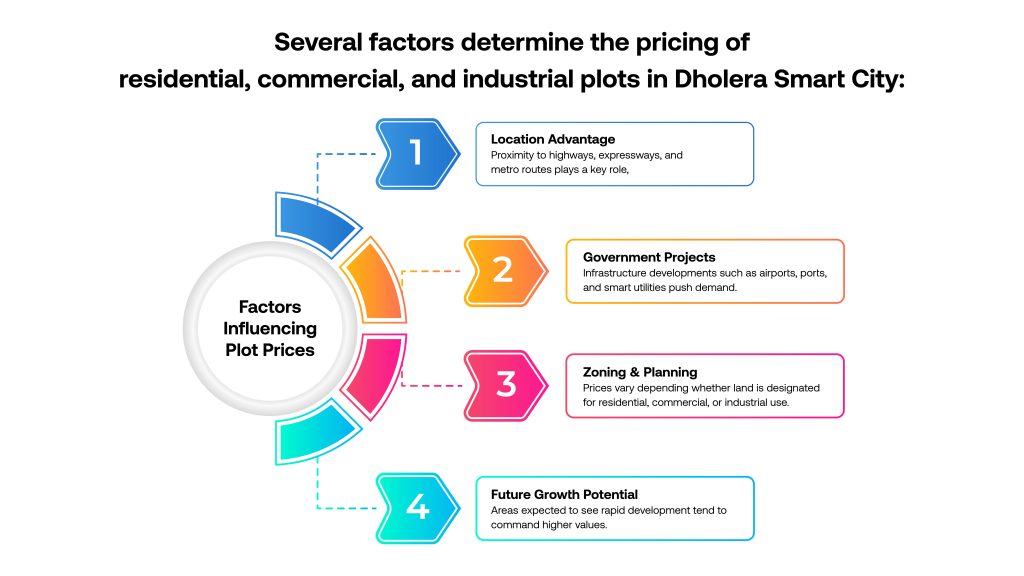 Several factors determine the pricing of residential, commercial, and industrial plots in Dholera Smart City:

Factors Influencing Plot Prices

1

Location Advantage
Proximity to highways, expressways, and metro routes plays a key role,

2

Government Projects
Infrastructure developments such as airports, ports, and smart utilities push demand.

3

Zoning & Planning
Prices vary depending whether land is designated for residential, commercial, or industrial use.

4

Future Growth Potential
Areas expected to see rapid development tend to command higher values.